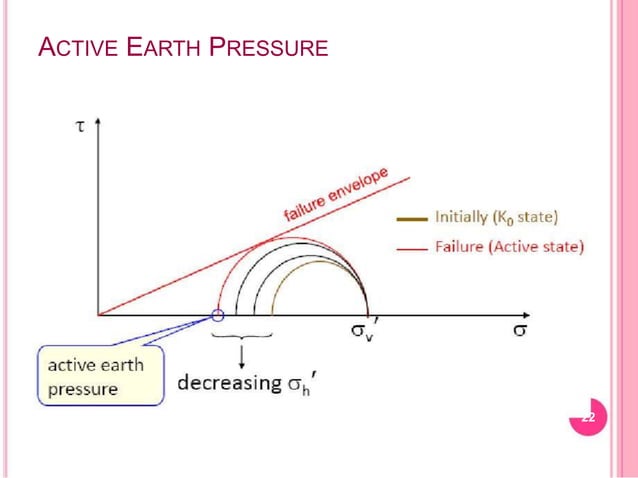 ACTIVE EARTH PRESSURE

$\tau$

failure envelope

Initially ($K_0$ state)

Failure (Active state)

$\sigma_v'$

$\sigma$

active earth pressure

decreasing $\sigma_h'$

22